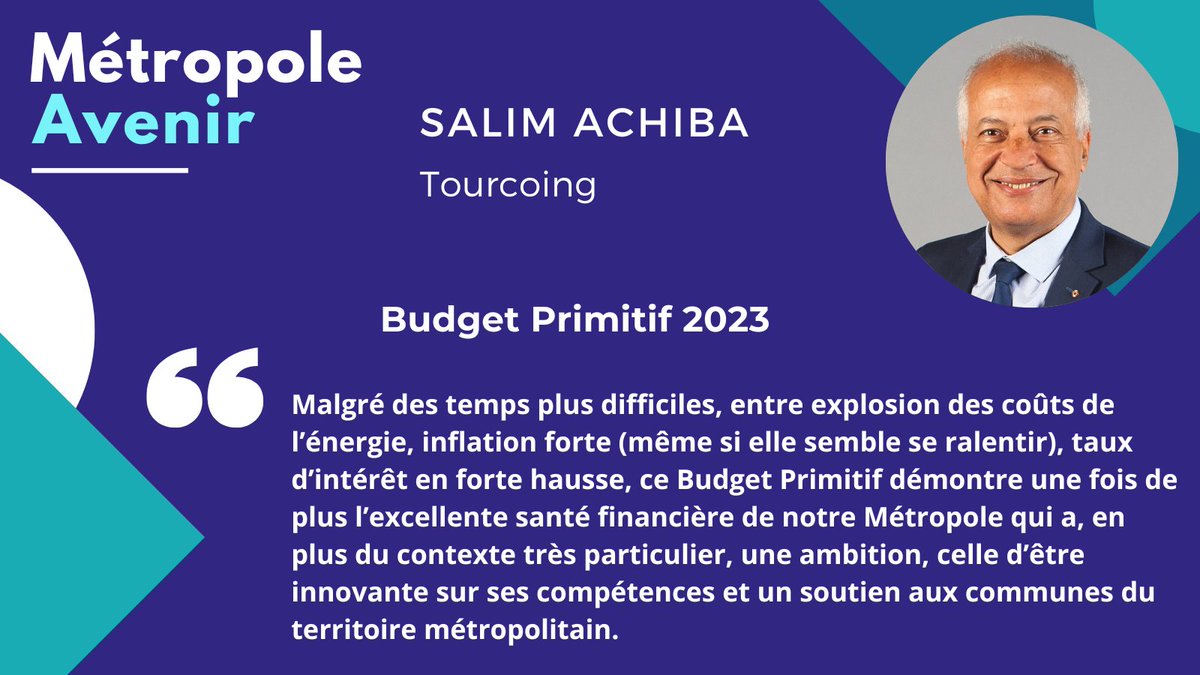 Métropole
Avenir

SALIM ACHIBA
Tourcoing

Budget Primitif 2023

“

Malgré des temps plus difficiles, entre explosion des coûts de l’énergie, inflation forte (même si elle semble se ralentir), taux d’intérêt en forte hausse, ce Budget Primitif démontre une fois de plus l’excellente santé financière de notre Métropole qui a, en plus du contexte très particulier, une ambition, celle d’être innovante sur ses compétences et un soutien aux communes du territoire métropolitain.